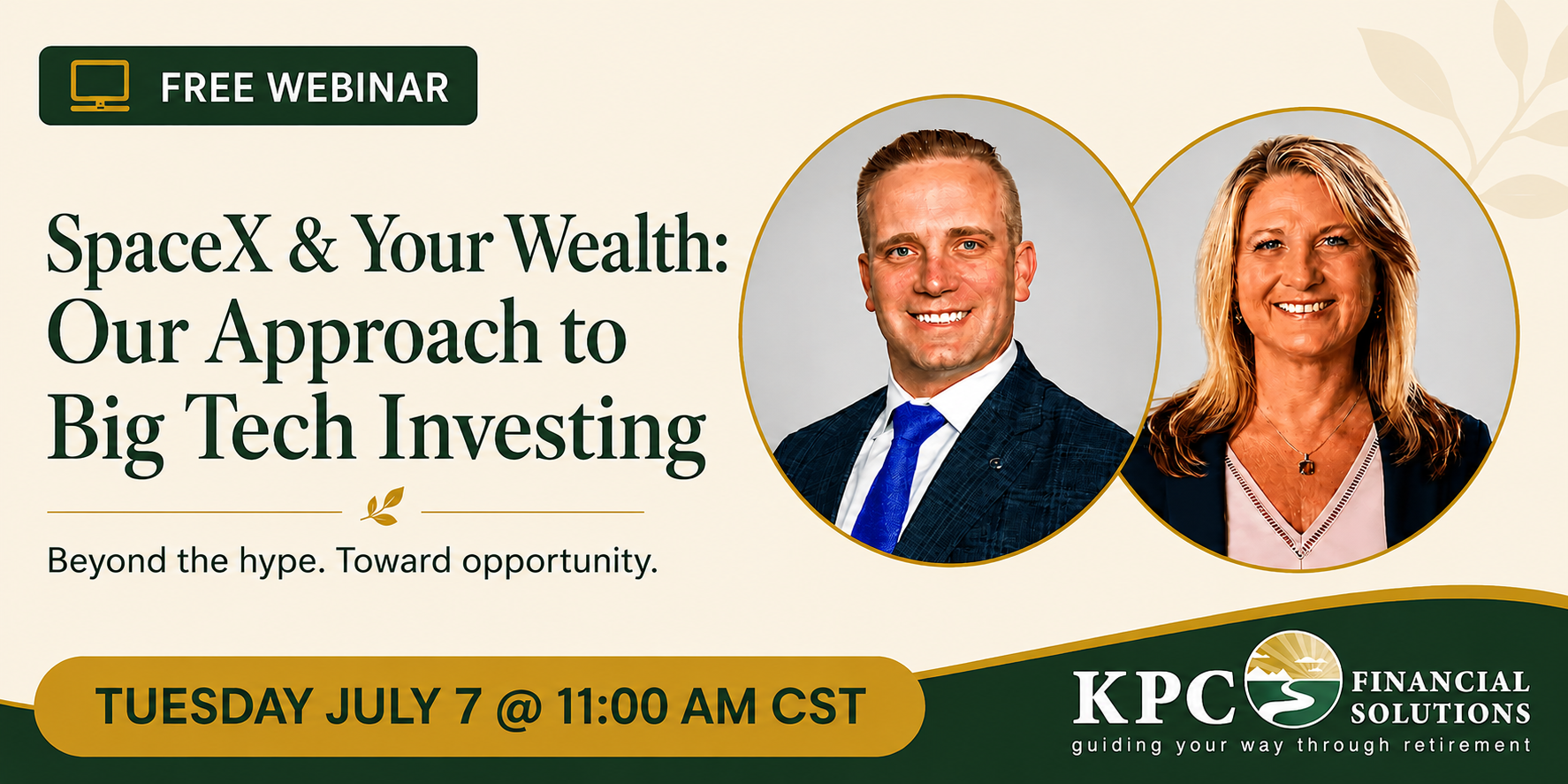 FREE WEBINAR

SpaceX & Your Wealth: Our Approach to Big Tech Investing

Beyond the hype. Toward opportunity.

TUESDAY JULY 7 @ 11:00 AM CST

KPC FINANCIAL SOLUTIONS
guiding your way through retirement